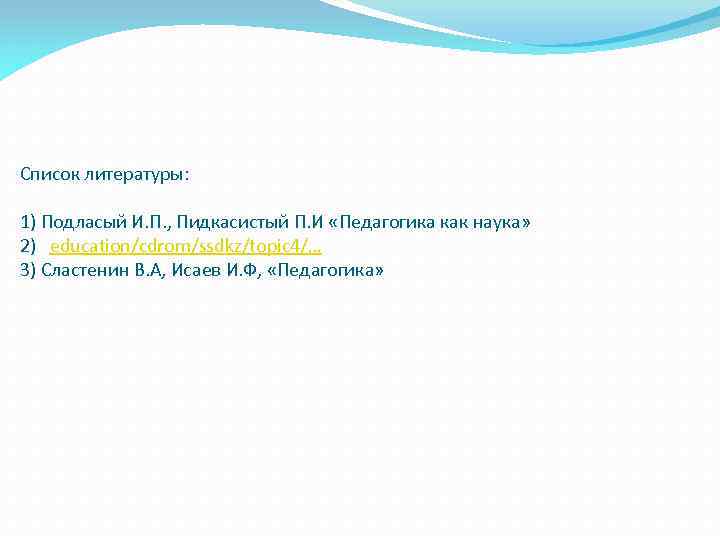 Список литературы:

1) Подласый И.П., Пидкасистый П.И «Педагогика как наука»
2) education/cdrom/ssdkz/topic4/...
3) Сластенин В.А, Исаев И.Ф, «Педагогика»